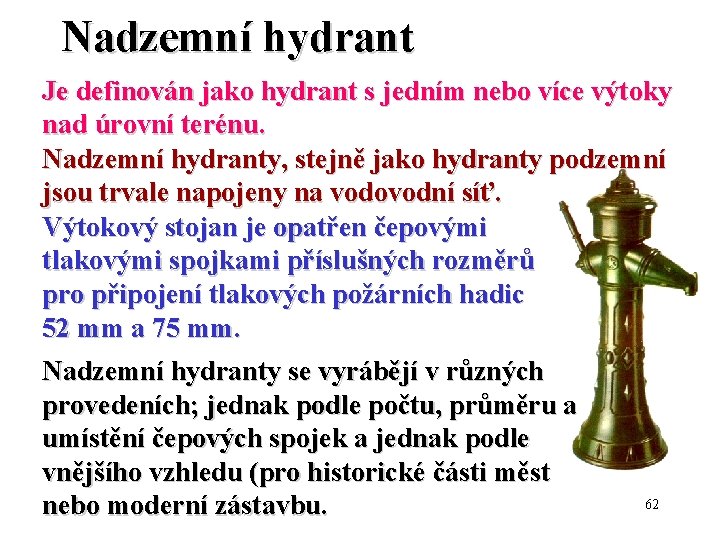 Nadzemní hydrant

Je definován jako hydrant s jedním nebo více výtoky nad úrovní terénu.

Nadzemní hydranty, stejně jako hydranty podzemní jsou trvale napojeny na vodovodní síť.

Výtokový stojan je opatřen čepovými tlakovými spojkami příslušných rozměrů pro připojení tlakových požárních hadic 52 mm a 75 mm.

Nadzemní hydranty se vyrábějí v různých provedeních; jednak podle počtu, průměru a umístění čepových spojek a jednak podle vnějšího vzhledu (pro historické části měst nebo moderní zástavbu.

62